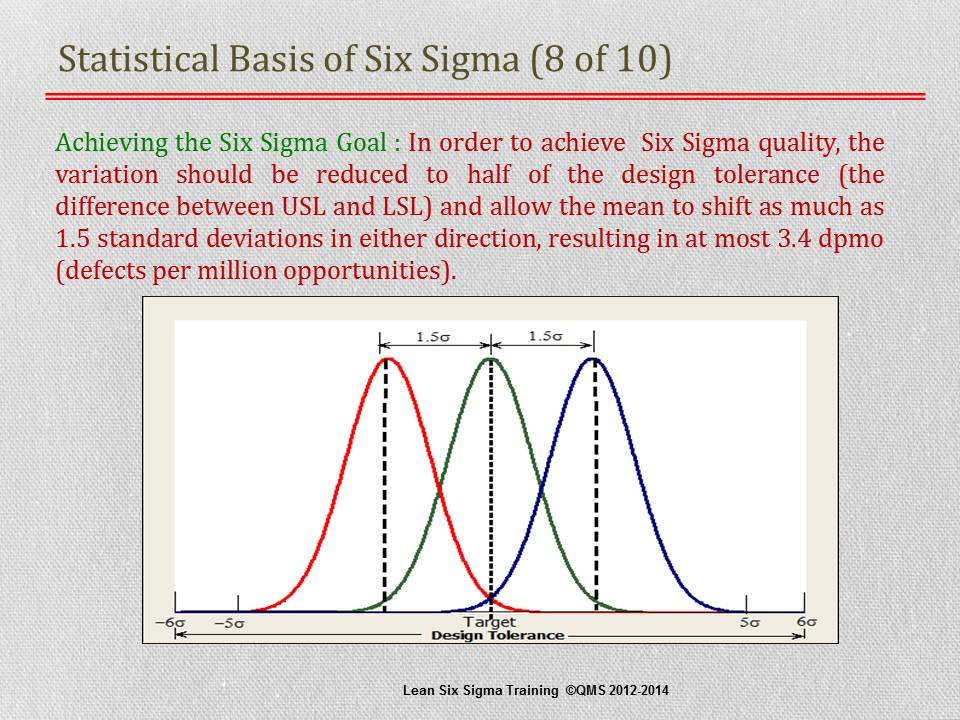 Statistical Basis of Six Sigma (8 of 10)

Achieving the Six Sigma Goal : In order to achieve Six Sigma quality, the variation should be reduced to half of the design tolerance (the difference between USL and LSL) and allow the mean to shift as much as 1.5 standard deviations in either direction, resulting in at most 3.4 dpmo (defects per million opportunities).

$1.5\sigma$ $1.5\sigma$

$-6\sigma$ $-5\sigma$ Target $5\sigma$ $6\sigma$

Design Tolerance

Lean Six Sigma Training ©QMS 2012-2014